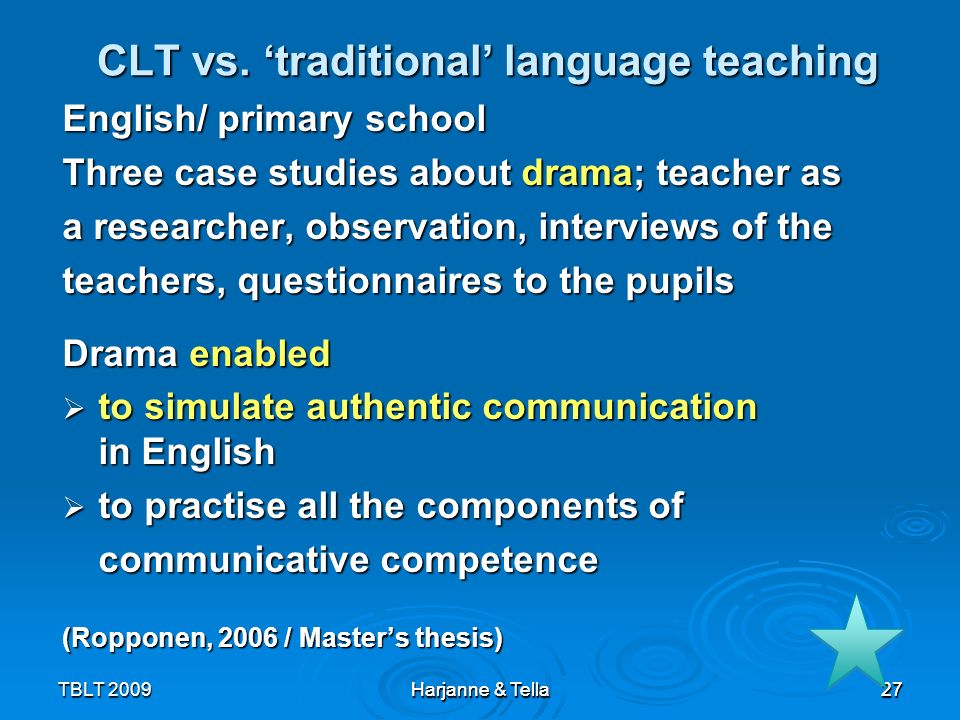 CLT vs. ‘traditional’ language teaching

English/ primary school

Three case studies about drama; teacher as a researcher, observation, interviews of the teachers, questionnaires to the pupils

Drama enabled

➢ to simulate authentic communication in English

➢ to practise all the components of communicative competence

(Ropponen, 2006 / Master’s thesis)

TBLT 2009 Harjanne & Tella 27